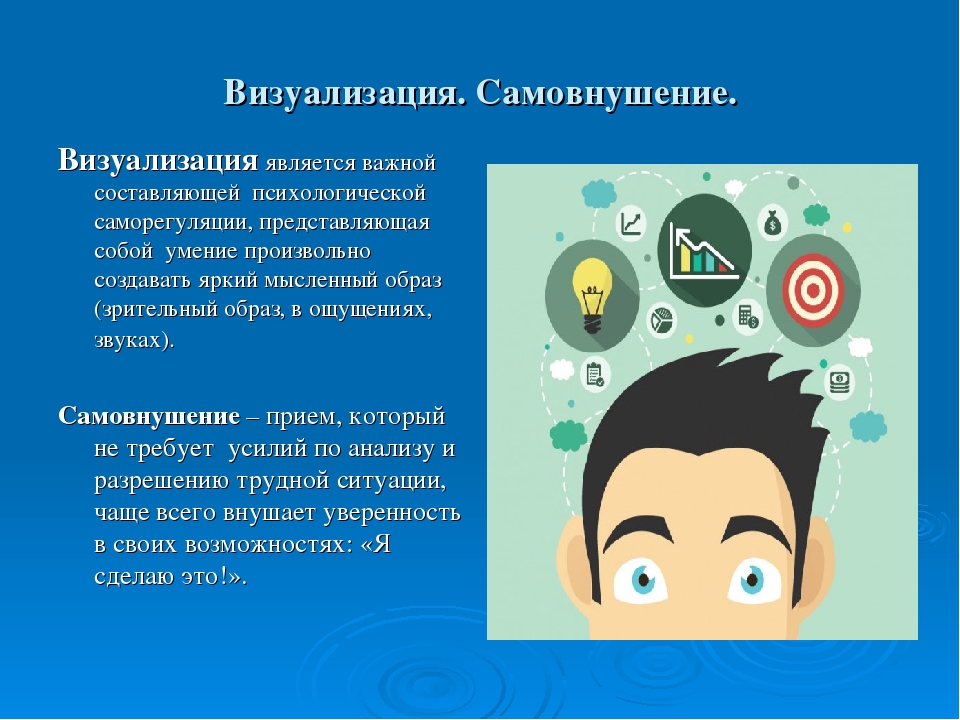 Визуализация. Самовнушение.

Визуализация является важной составляющей психологической саморегуляции, представляющая собой умение произвольно создавать яркий мысленный образ (зрительный образ, в ощущениях, звуках).

Самовнушение – прием, который не требует усилий по анализу и разрешению трудной ситуации, чаще всего внушает уверенность в своих возможностях: «Я сделаю это!».